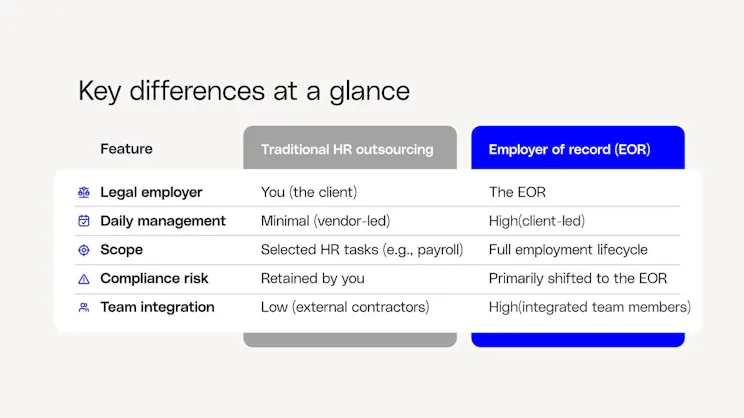 Key differences at a glance

| Feature | Traditional HR outsourcing | Employer of record (EOR) |
|---|---|---|
| Legal employer | You (the client) | The EOR |
| Daily management | Minimal (vendor-led) | High(client-led) |
| Scope | Selected HR tasks (e.g., payroll) | Full employment lifecycle |
| Compliance risk | Retained by you | Primarily shifted to the EOR |
| Team integration | Low (external contractors) | High(integrated team members) |